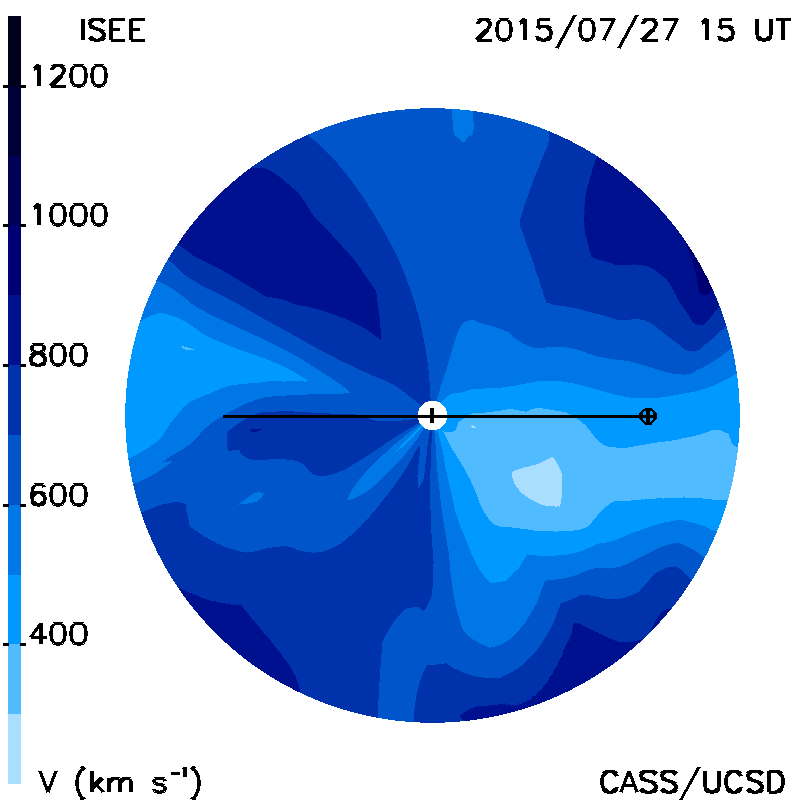 ISEE
2015/07/27 15 UT
1200
1000
800
600
400
V (km s$^{-1}$)
CASS/UCSD